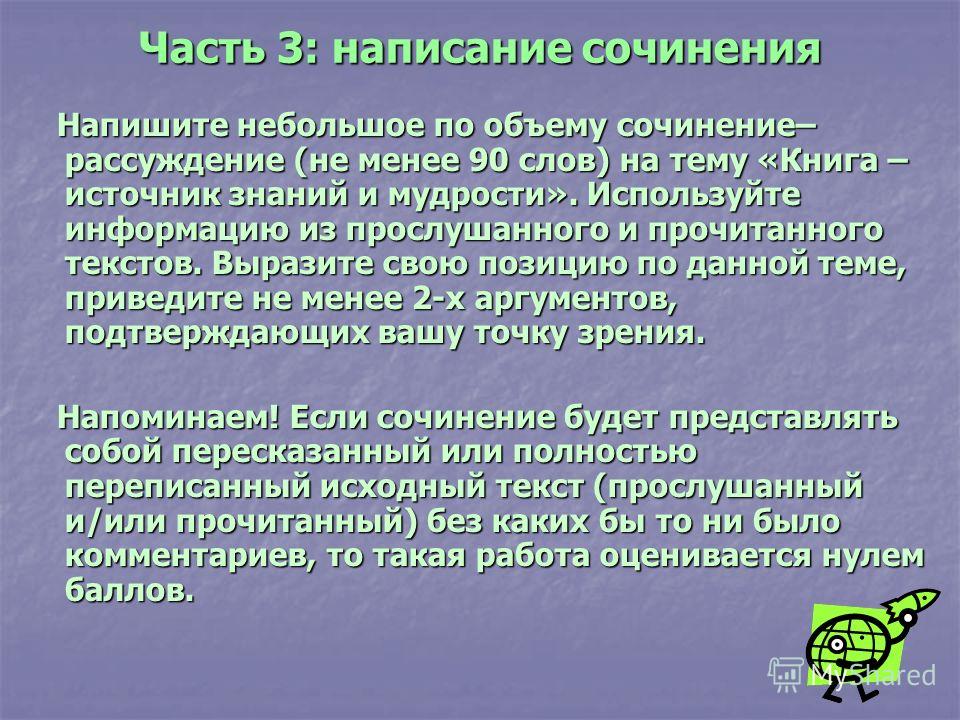 Часть 3: написание сочинения

Напишите небольшое по объему сочинение–рассуждение (не менее 90 слов) на тему «Книга – источник знаний и мудрости». Используйте информацию из прослушанного и прочитанного текстов. Выразите свою позицию по данной теме, приведите не менее 2-х аргументов, подтверждающих вашу точку зрения.

Напоминаем! Если сочинение будет представлять собой пересказанный или полностью переписанный исходный текст (прослушанный и/или прочитанный) без каких бы то ни было комментариев, то такая работа оценивается нулем баллов.

MyShared